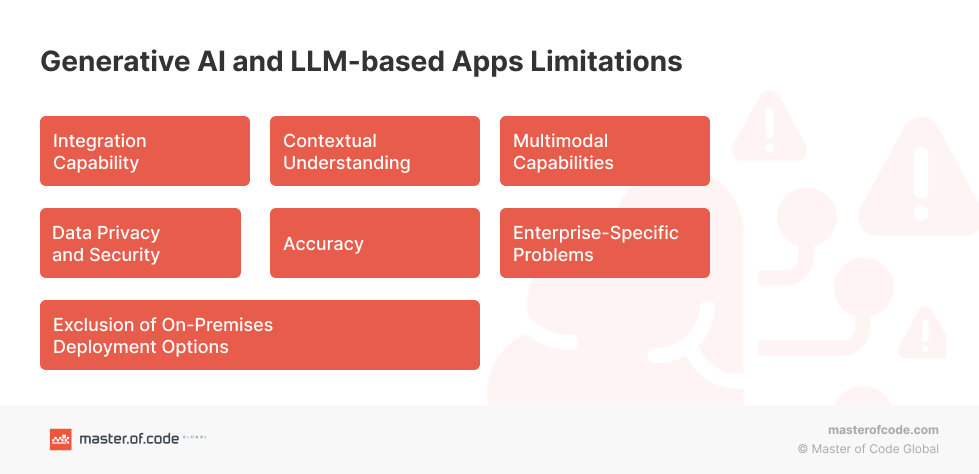 Generative AI and LLM-based Apps Limitations

Integration Capability

Contextual Understanding

Multimodal Capabilities

Data Privacy and Security

Accuracy

Enterprise-Specific Problems

Exclusion of On-Premises Deployment Options

master.of.code GLOBAL

masterofcode.com
© Master of Code Global